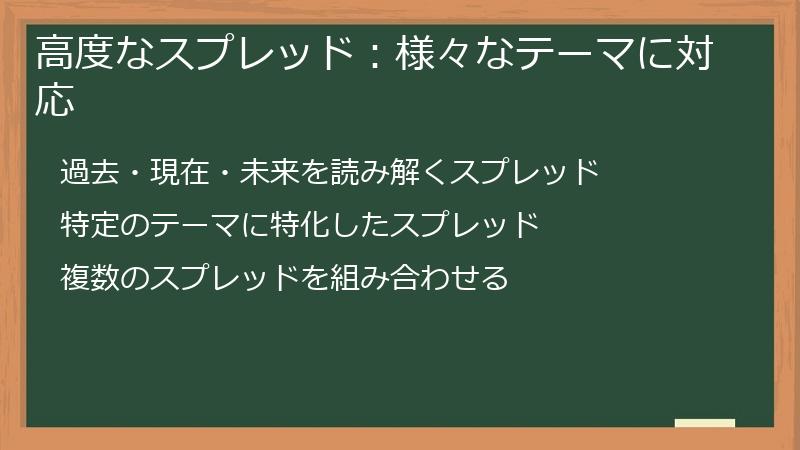 高度なスプレッド：様々なテーマに対応

過去・現在・未来を読み解くスプレッド

特定のテーマに特化したスプレッド

複数のスプレッドを組み合わせる